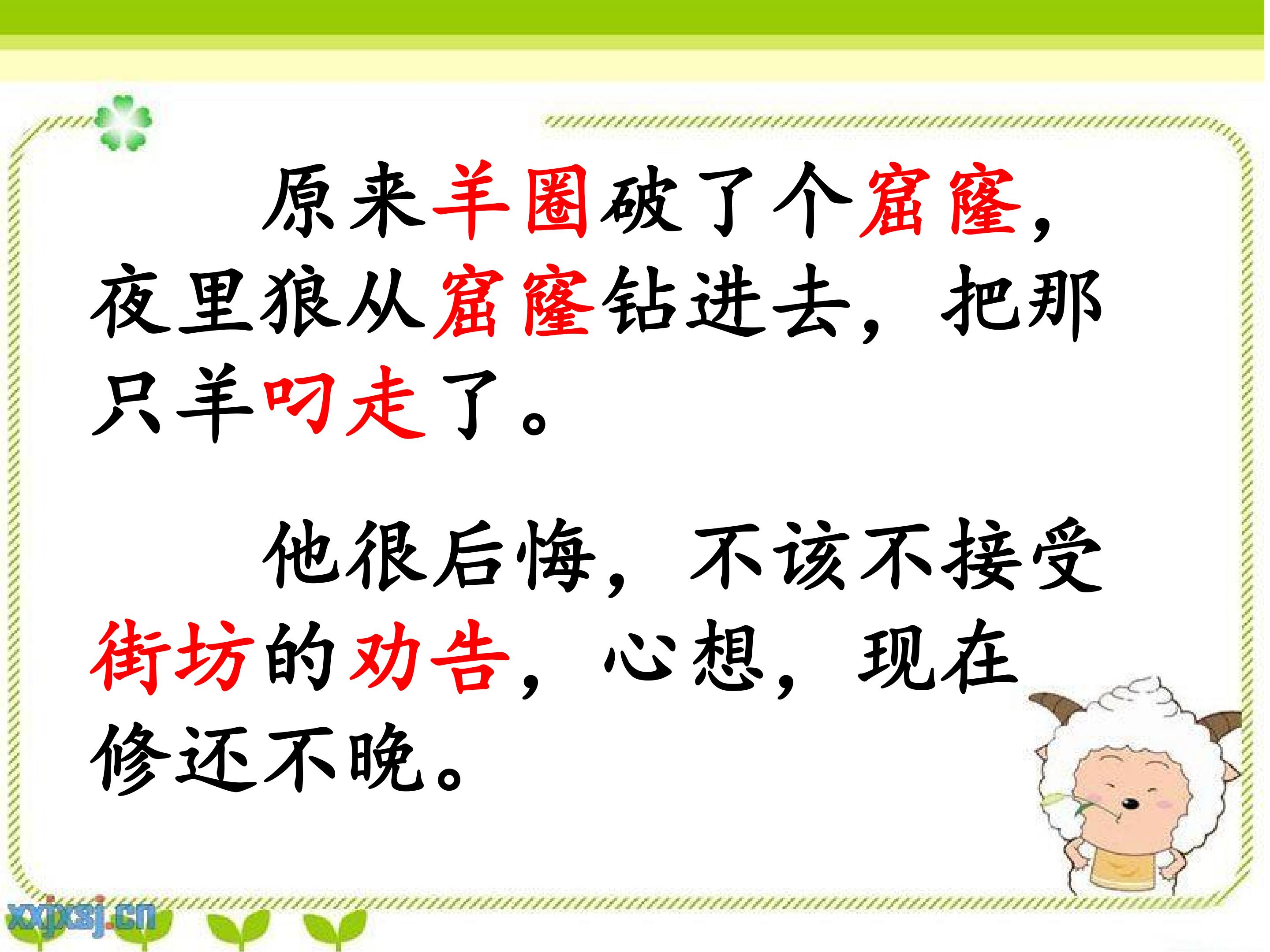 原来羊圈破了个窟窿，夜里狼从窟窿钻进去，把那只羊叼走了。

他很后悔，不该不接受街坊的劝告，心想，现在修还不晚。

xxjxsj.cn